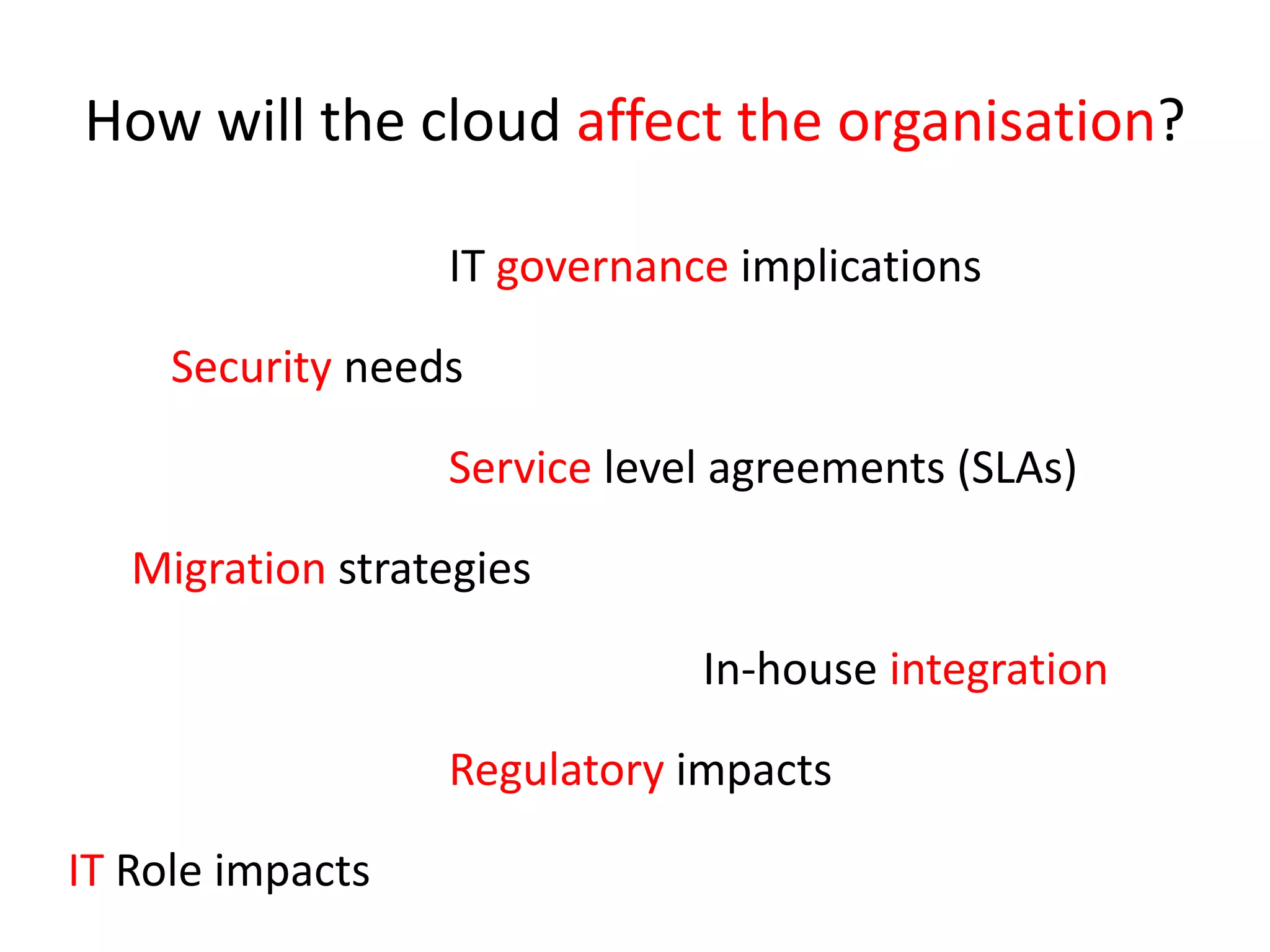 How will the cloud affect the organisation?

IT governance implications

Security needs

Service level agreements (SLAs)

Migration strategies

In-house integration

Regulatory impacts

IT Role impacts